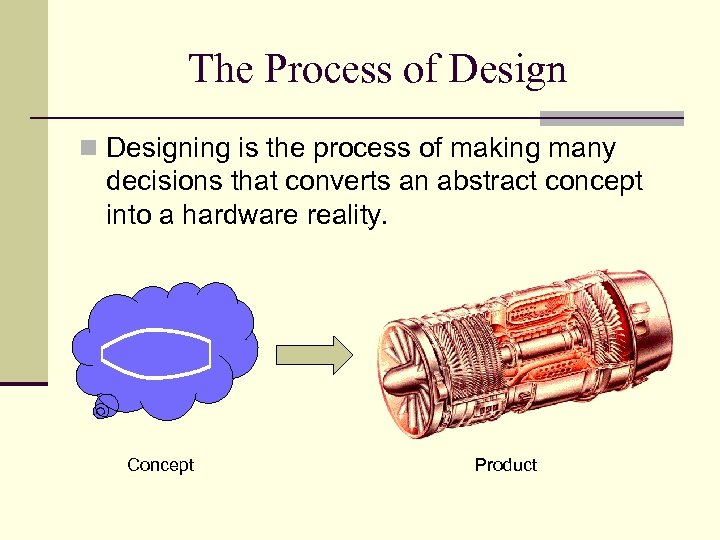 The Process of Design

Designing is the process of making many decisions that converts an abstract concept into a hardware reality.

Concept

Product